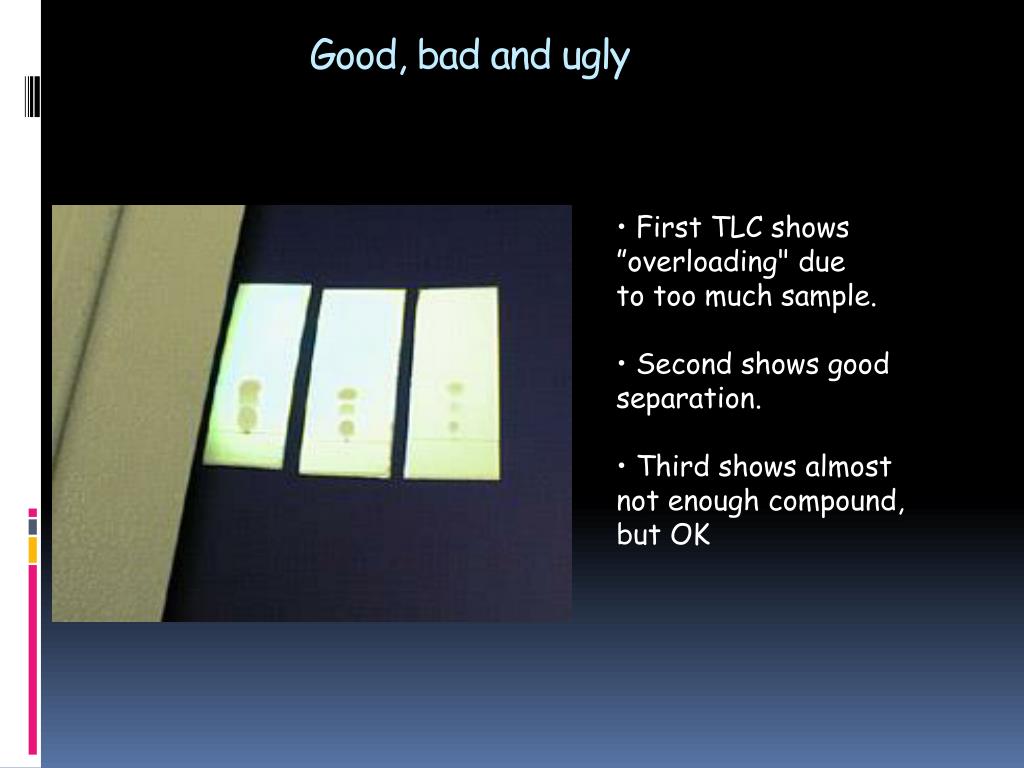 Good, bad and ugly

• First TLC shows ”overloading" due to too much sample.

• Second shows good separation.

• Third shows almost not enough compound, but OK